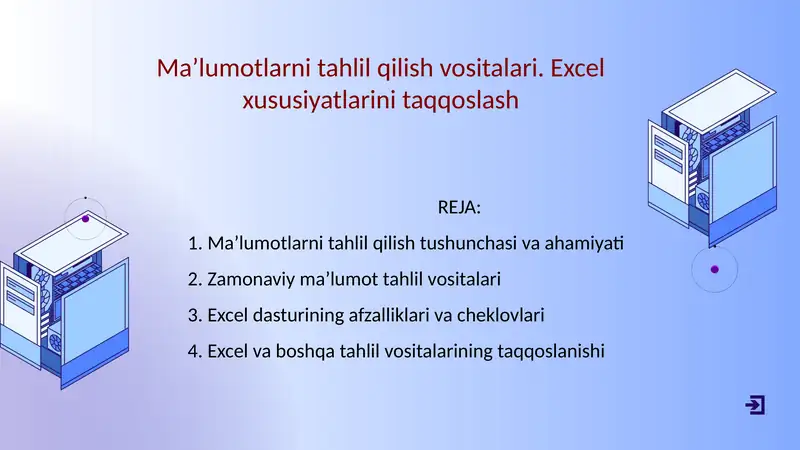 Ma’lumotlarni tahlil qilish vositalari. Excel xususiyatlarini taqqoslash

REJA:

1. Ma’lumotlarni tahlil qilish tushunchasi va ahamiyati

2. Zamonaviy ma’lumot tahlil vositalari

3. Excel dasturining afzalliklari va cheklovlari

4. Excel va boshqa tahlil vositalarining taqqoslanishi